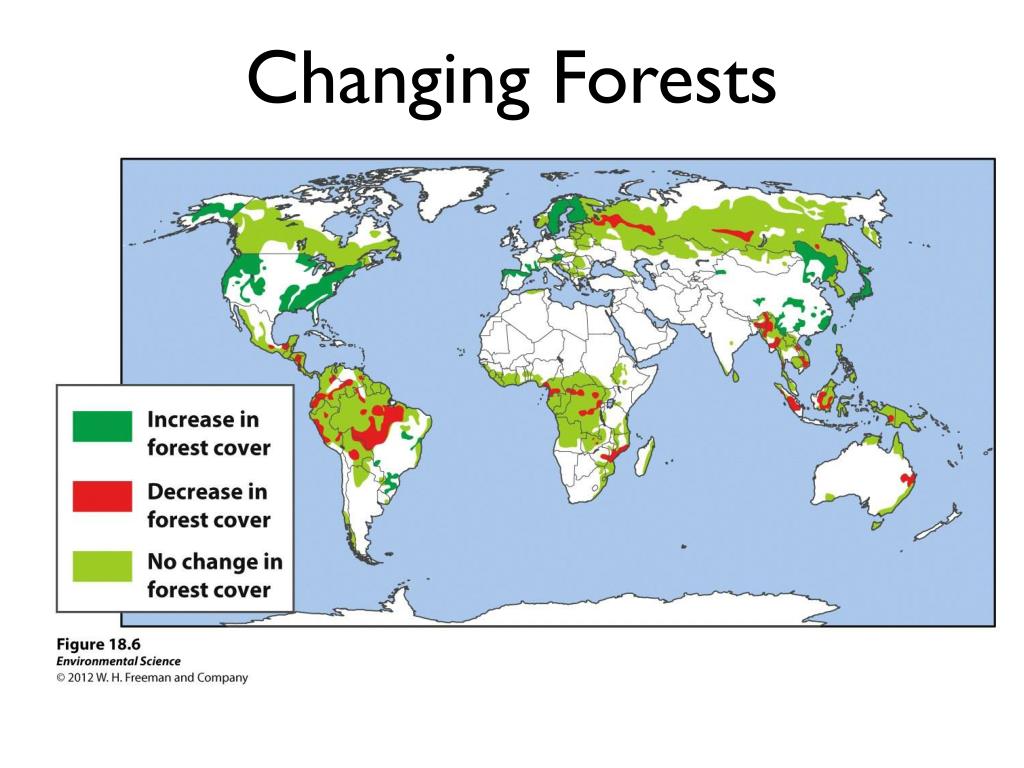 Changing Forests

Increase in forest cover

Decrease in forest cover

No change in forest cover

Figure 18.6
Environmental Science
© 2012 W. H. Freeman and Company